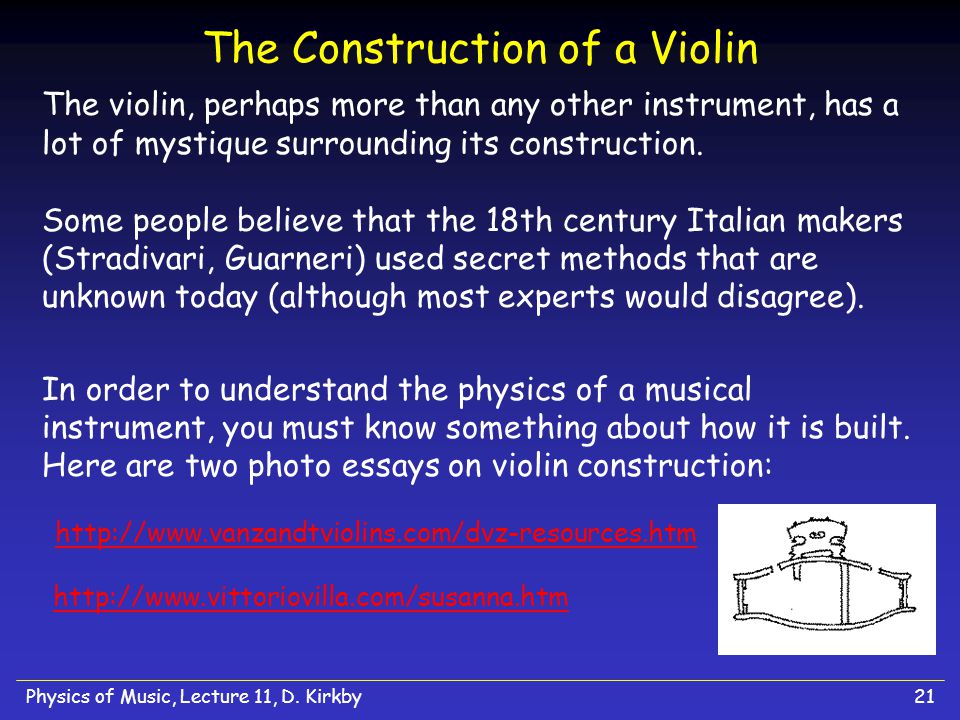 The Construction of a Violin

The violin, perhaps more than any other instrument, has a lot of mystique surrounding its construction.

Some people believe that the 18th century Italian makers (Stradivari, Guarneri) used secret methods that are unknown today (although most experts would disagree).

In order to understand the physics of a musical instrument, you must know something about how it is built. Here are two photo essays on violin construction:

http://www.vanzandtviolins.com/dvz-resources.htm

http://www.vittoriovilla.com/susanna.htm

Physics of Music, Lecture 11, D. Kirkby

21